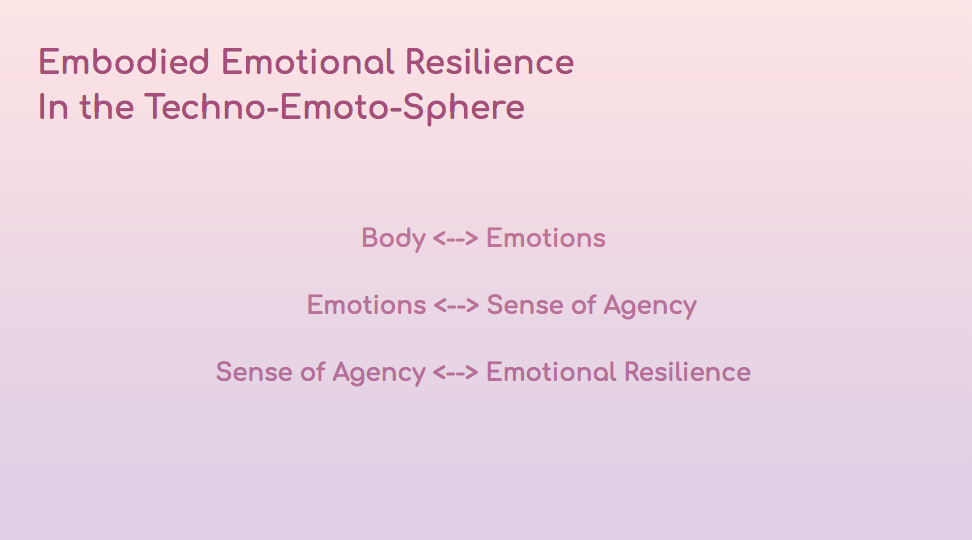 Embodied Emotional Resilience
In the Techno-Emoto-Sphere

Body <--> Emotions

Emotions <--> Sense of Agency

Sense of Agency <--> Emotional Resilience